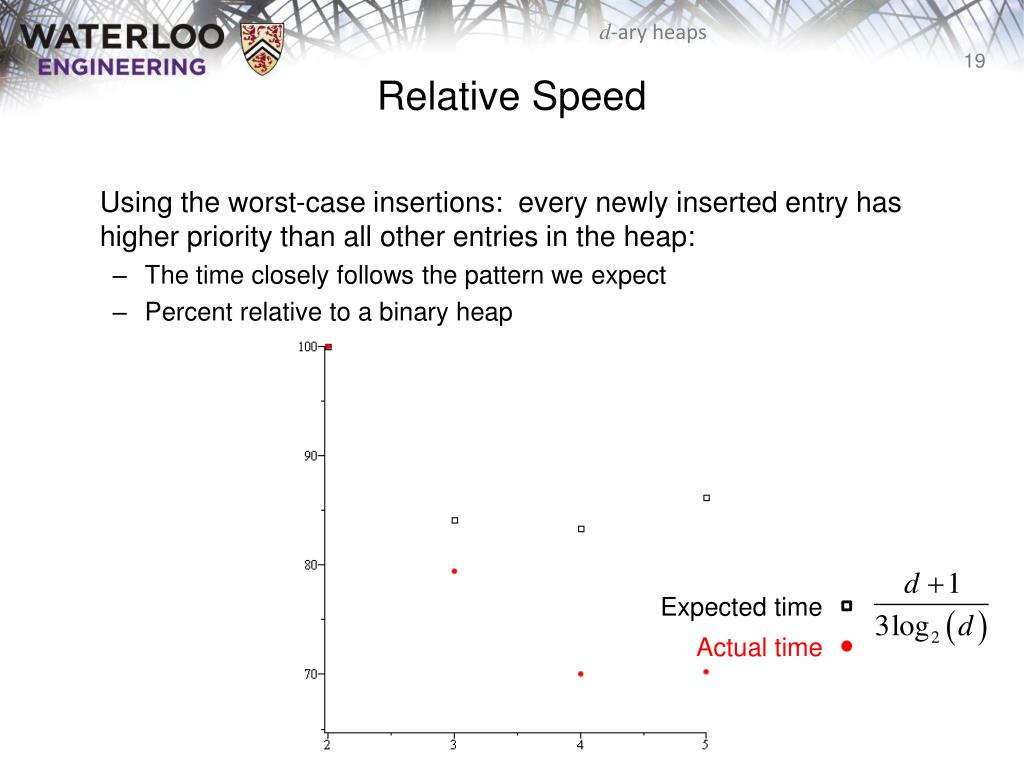 WATERLOO
ENGINEERING

$d$-ary heaps

19

Relative Speed

Using the worst-case insertions: every newly inserted entry has higher priority than all other entries in the heap:

– The time closely follows the pattern we expect

– Percent relative to a binary heap

100

90

80

70

2

3

4

5

Expected time

Actual time

$\frac{d+1}{3\log_2(d)}$